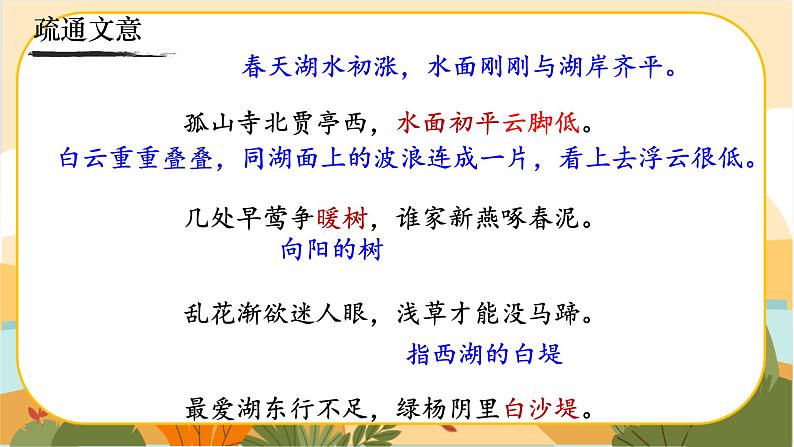 疏通文意

春天湖水初涨，水面刚刚与湖岸齐平。

孤山寺北贾亭西，水面初平云脚低。

白云重重叠叠，同湖面上的波浪连成一片，看上去浮云很低。

几处早莺争暖树，谁家新燕啄春泥。

向阳的树

乱花渐欲迷人眼，浅草才能没马蹄。

指西湖的白堤

最爱湖东行不足，绿杨阴里白沙堤。